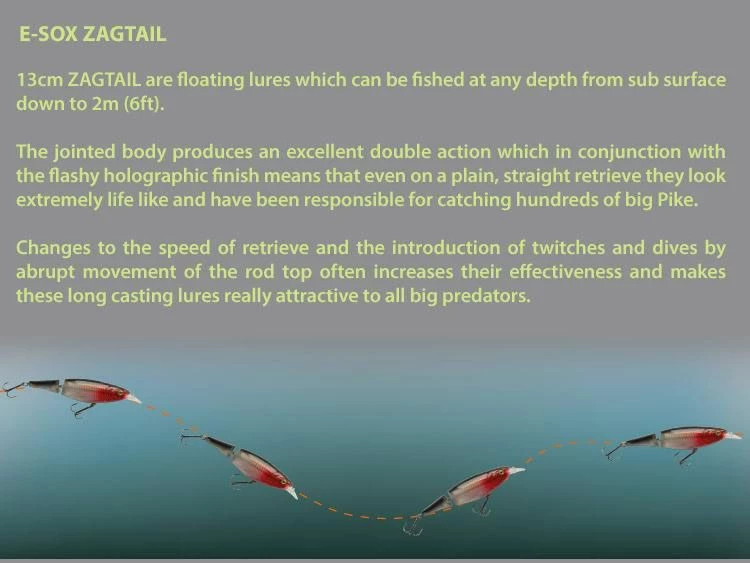 E-SOX ZAGTAIL

13cm ZAGTAIL are floating lures which can be fished at any depth from sub surface down to 2m (6ft).

The jointed body produces an excellent double action which in conjunction with the flashy holographic finish means that even on a plain, straight retrieve they look extremely life like and have been responsible for catching hundreds of big Pike.

Changes to the speed of retrieve and the introduction of twitches and dives by abrupt movement of the rod top often increases their effectiveness and makes these long casting lures really attractive to all big predators.